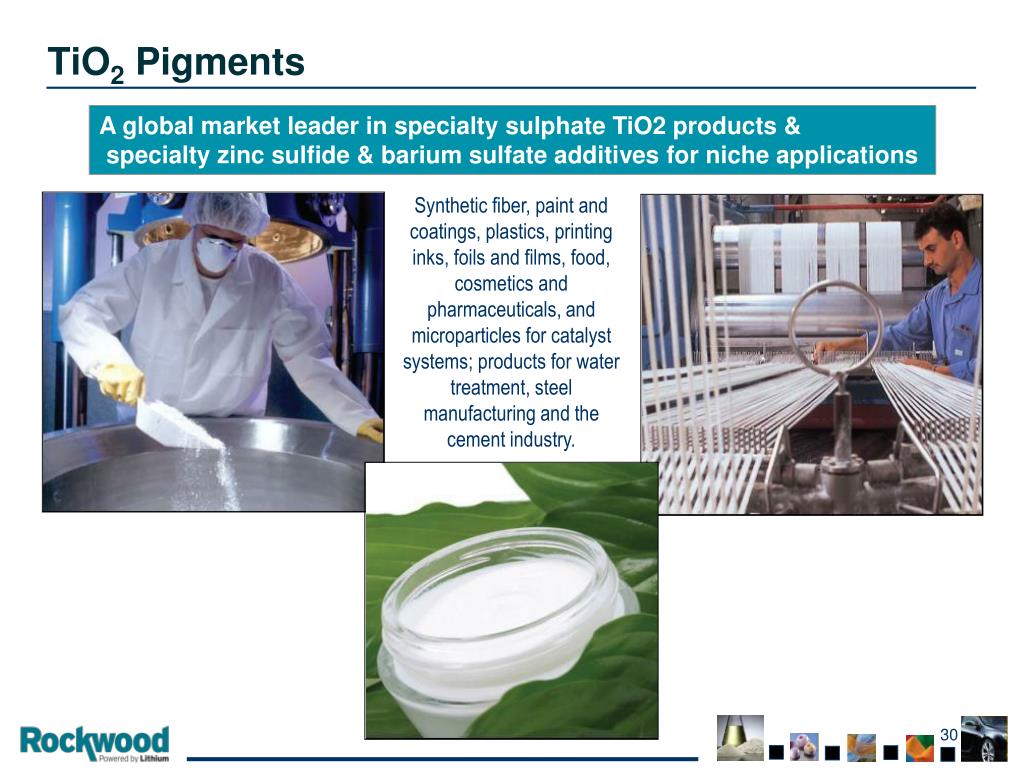 $TiO_2$ Pigments

A global market leader in specialty sulphate TiO2 products & specialty zinc sulfide & barium sulfate additives for niche applications

Synthetic fiber, paint and coatings, plastics, printing inks, foils and films, food, cosmetics and pharmaceuticals, and microparticles for catalyst systems; products for water treatment, steel manufacturing and the cement industry.

Rockwood
Powered by Lithium

30